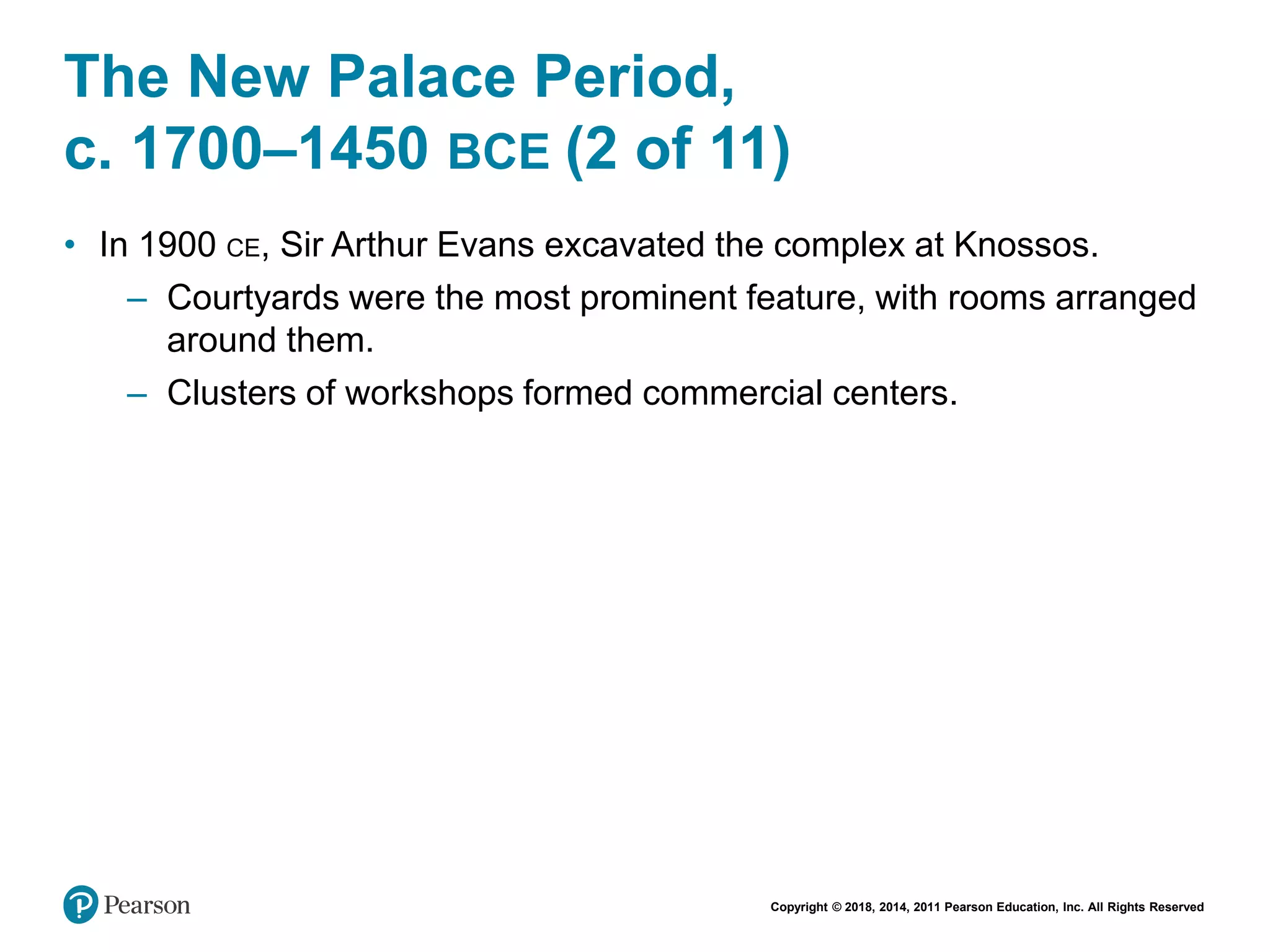 The New Palace Period, c. 1700–1450 BCE (2 of 11)

• In 1900 CE, Sir Arthur Evans excavated the complex at Knossos.
– Courtyards were the most prominent feature, with rooms arranged around them.
– Clusters of workshops formed commercial centers.

Pearson

Copyright © 2018, 2014, 2011 Pearson Education, Inc. All Rights Reserved